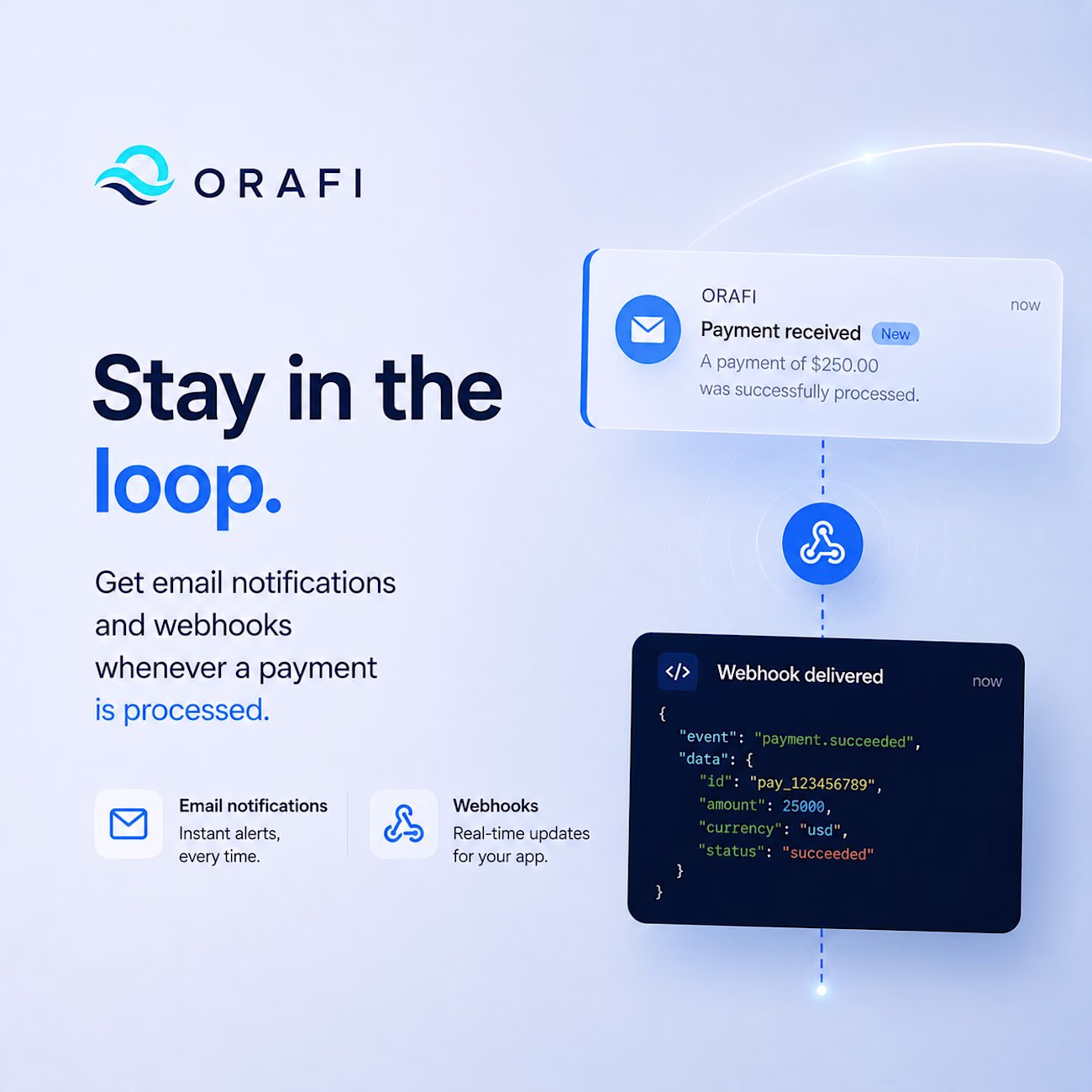 ORAFI

Stay in the loop.

Get email notifications and webhooks whenever a payment is processed.

Email notifications
Instant alerts, every time.

Webhooks
Real-time updates for your app.

ORAFI
now
Payment received New
A payment of $250.00 was successfully processed.

</>
Webhook delivered
now
{
"event": "payment.succeeded",
"data": {
"id": "pay_123456789",
"amount": 25000,
"currency": "usd",
"status": "succeeded"
}
}